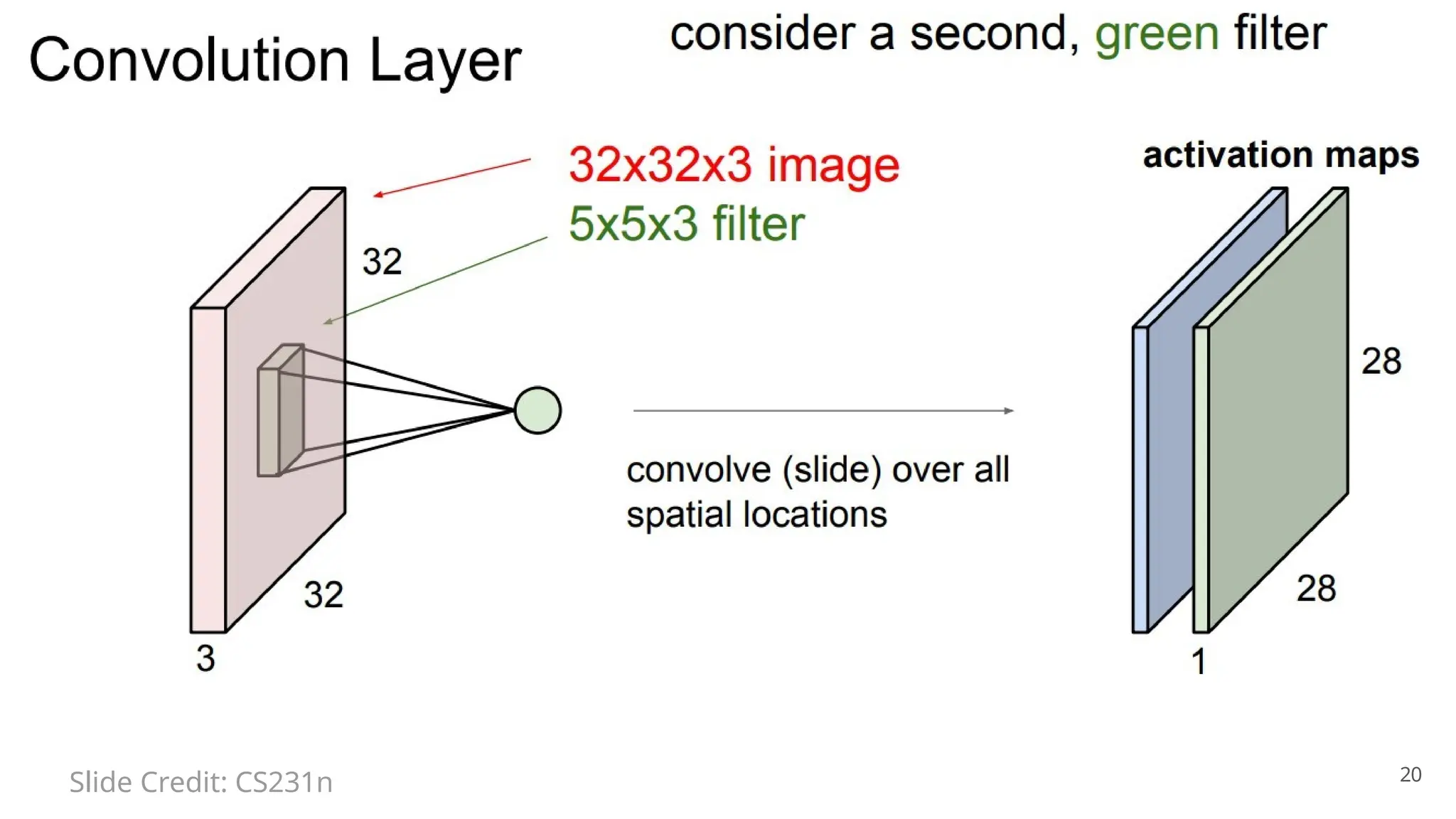 Convolution Layer

consider a second, green filter

32x32x3 image
5x5x3 filter

32

32

3

convolve (slide) over all spatial locations

activation maps

28

28

1

Slide Credit: CS231n

20